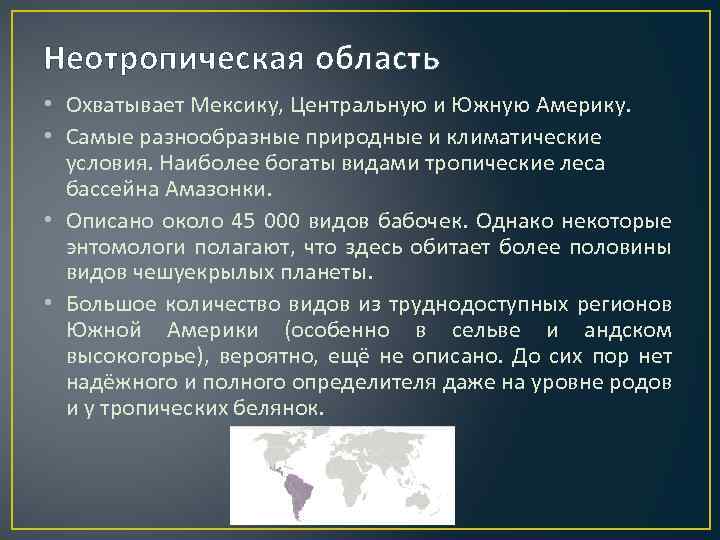 Неотропическая область

• Охватывает Мексику, Центральную и Южную Америку.

• Самые разнообразные природные и климатические условия. Наиболее богаты видами тропические леса бассейна Амазонки.

• Описано около 45 000 видов бабочек. Однако некоторые энтомологи полагают, что здесь обитает более половины видов чешуекрылых планеты.

• Большое количество видов из труднодоступных регионов Южной Америки (особенно в сельве и андском высокогорье), вероятно, ещё не описано. До сих пор нет надёжного и полного определителя даже на уровне родов и у тропических белянок.